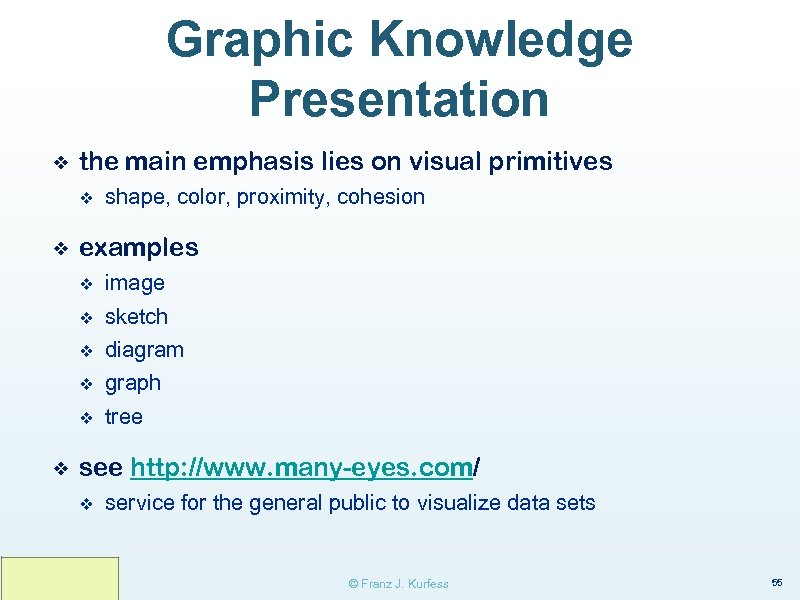 Graphic Knowledge Presentation

❖ the main emphasis lies on visual primitives
❖ shape, color, proximity, cohesion

❖ examples
❖ image
❖ sketch
❖ diagram
❖ graph
❖ tree

❖ see http://www.many-eyes.com/
❖ service for the general public to visualize data sets

© Franz J. Kurfess

55